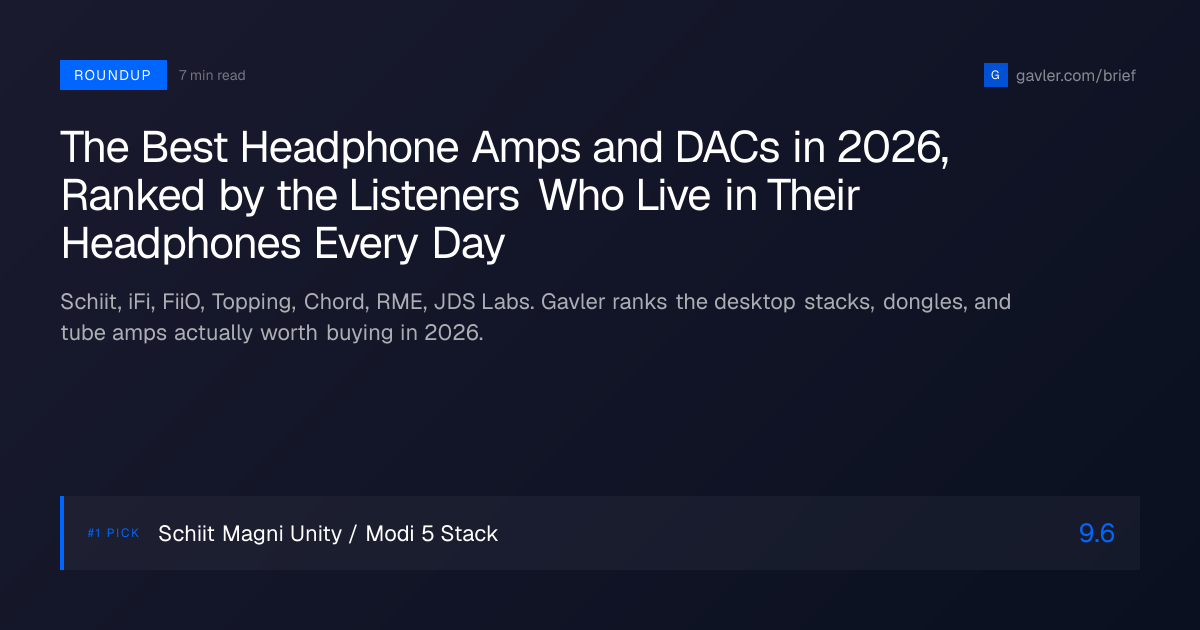 ROUNDUP 7 min read

G gavler.com/brief

The Best Headphone Amps and DACs in 2026, Ranked by the Listeners Who Live in Their Headphones Every Day

Schiit, iFi, FiiO, Topping, Chord, RME, JDS Labs. Gavler ranks the desktop stacks, dongles, and tube amps actually worth buying in 2026.

#1 PICK Schiit Magni Unity / Modi 5 Stack 9.6